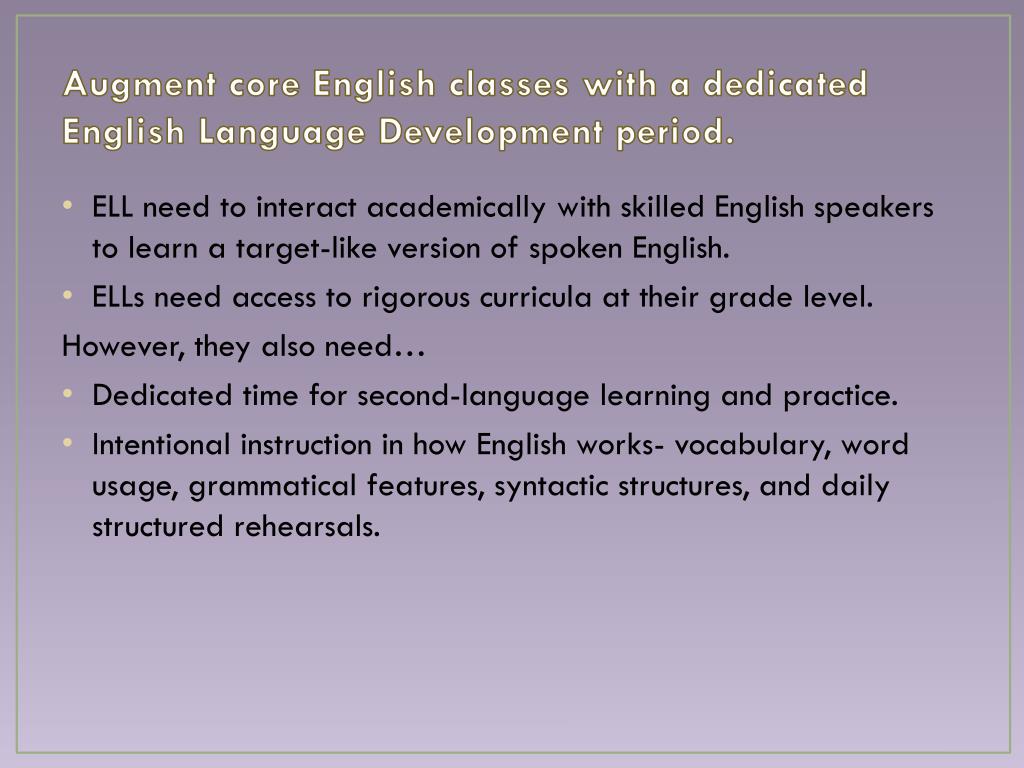 Augment core English classes with a dedicated English Language Development period.

• ELL need to interact academically with skilled English speakers to learn a target-like version of spoken English.
• ELLs need access to rigorous curricula at their grade level.

However, they also need…

• Dedicated time for second-language learning and practice.
• Intentional instruction in how English works- vocabulary, word usage, grammatical features, syntactic structures, and daily structured rehearsals.